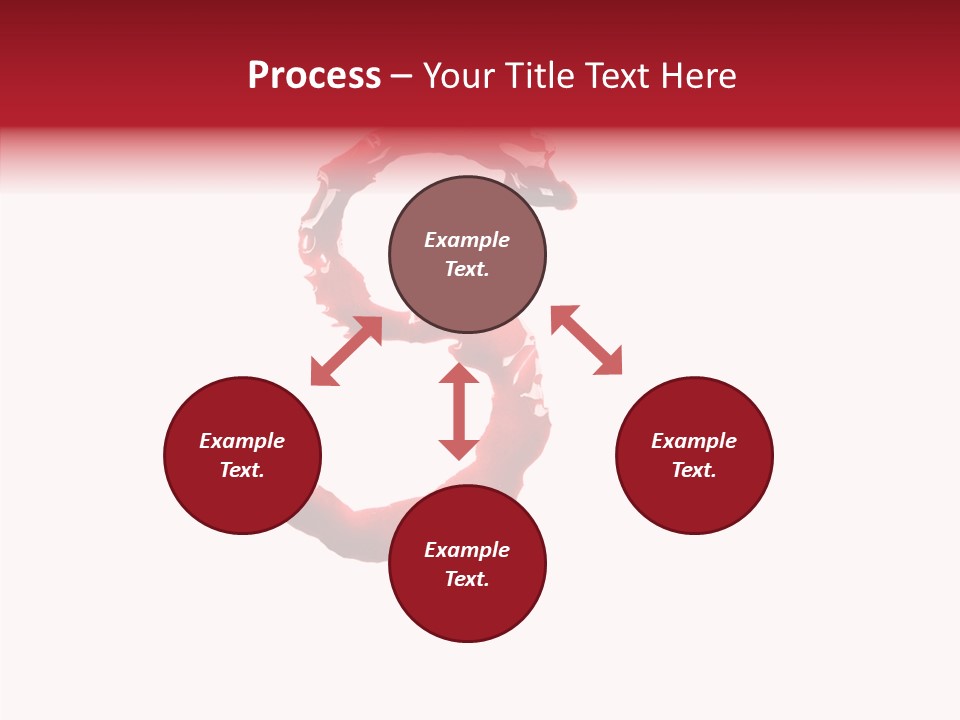 Process – Your Title Text Here

Example Text.

Example Text.

Example Text.

Example Text.